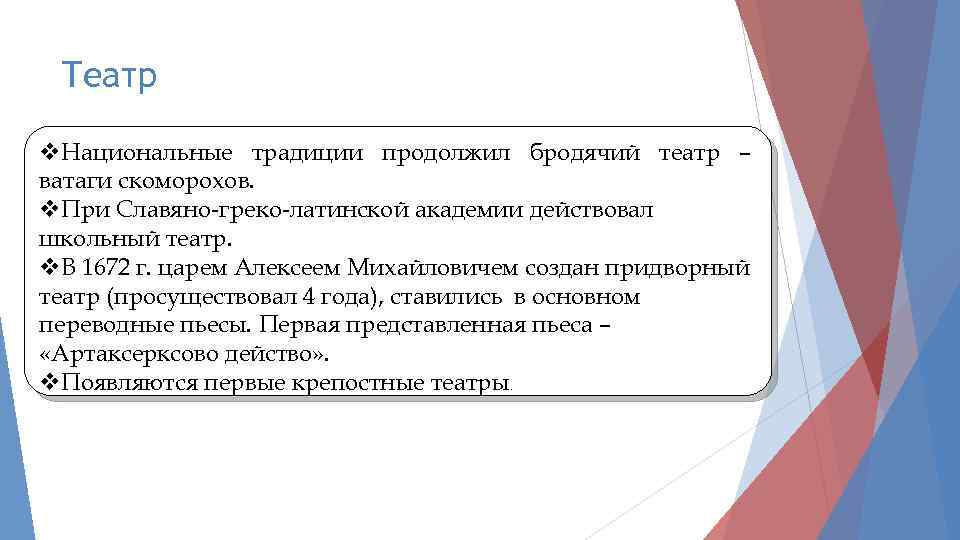 Театр

❖Национальные традиции продолжил бродячий театр – ватаги скоморохов.
❖При Славяно-греко-латинской академии действовал школьный театр.
❖В 1672 г. царем Алексеем Михайловичем создан придворный театр (просуществовал 4 года), ставились в основном переводные пьесы. Первая представленная пьеса – «Артаксерксово действо».
❖Появляются первые крепостные театры.